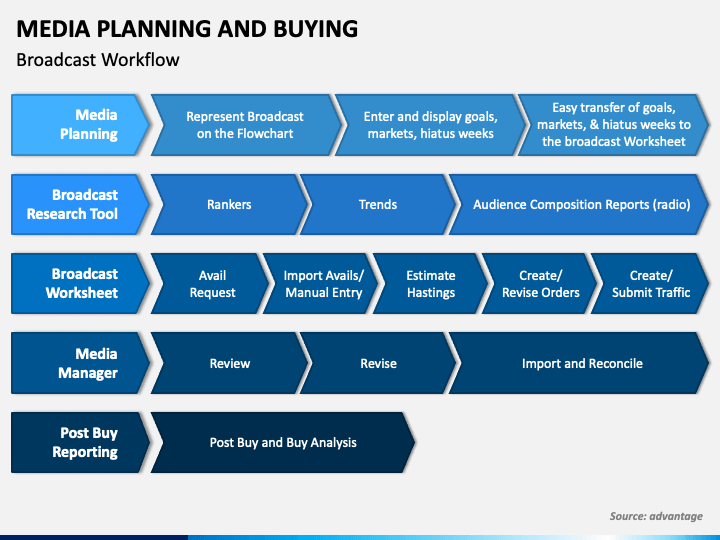 MEDIA PLANNING AND BUYING

Broadcast Workflow

Media Planning

Represent Broadcast on the Flowchart

Enter and display goals, markets, hiatus weeks

Easy transfer of goals, markets, & hiatus weeks to the broadcast Worksheet

Broadcast Research Tool

Rankers

Trends

Audience Composition Reports (radio)

Broadcast Worksheet

Avail Request

Import Avails/ Manual Entry

Estimate Hastings

Create/ Revise Orders

Create/ Submit Traffic

Media Manager

Review

Revise

Import and Reconcile

Post Buy Reporting

Post Buy and Buy Analysis

Source: advantage